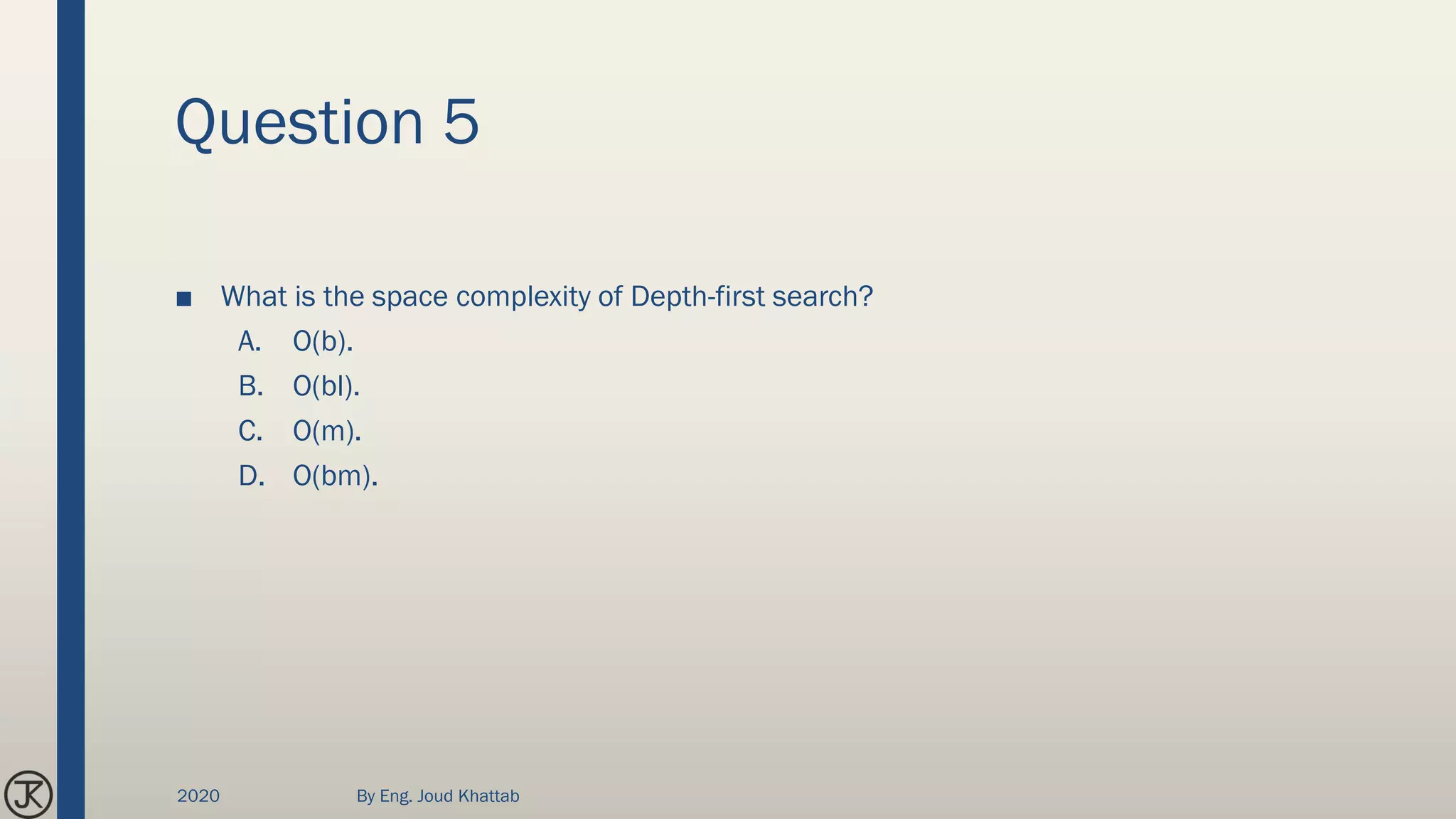 Question 5

■ What is the space complexity of Depth-first search?

A. O(b).

B. O(bl).

C. O(m).

D. O(bm).

JK

2020

By Eng. Joud Khattab